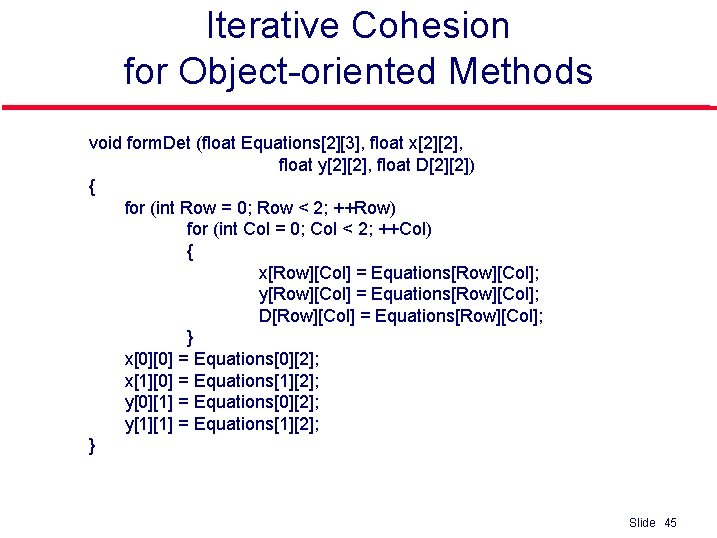 Iterative Cohesion
for Object-oriented Methods

void formDet (float Equations[2][3], float x[2][2],
float y[2][2], float D[2][2])
{
for (int Row = 0; Row < 2; ++Row)
for (int Col = 0; Col < 2; ++Col)
{
x[Row][Col] = Equations[Row][Col];
y[Row][Col] = Equations[Row][Col];
D[Row][Col] = Equations[Row][Col];
}
x[0][0] = Equations[0][2];
x[1][0] = Equations[1][2];
y[0][1] = Equations[0][2];
y[1][1] = Equations[1][2];
}

Slide 45